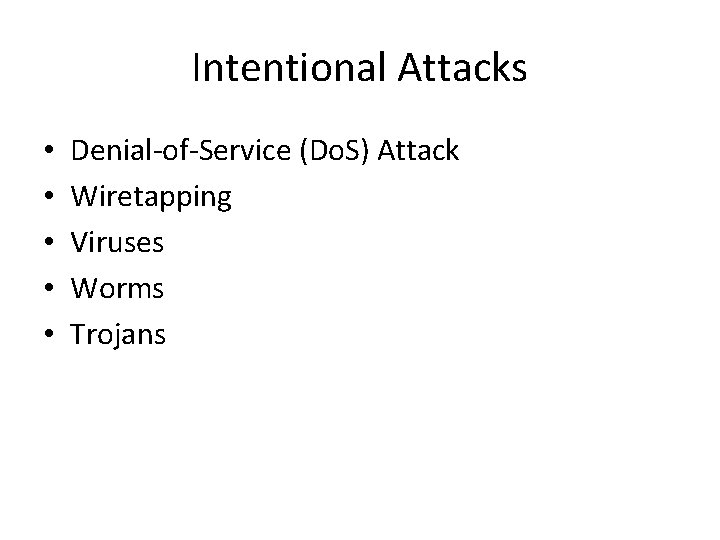 Intentional Attacks

• Denial-of-Service (DoS) Attack
• Wiretapping
• Viruses
• Worms
• Trojans